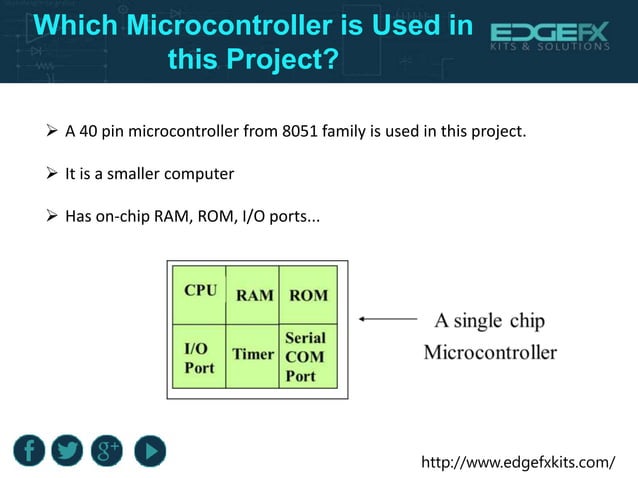 Which Microcontroller is Used in this Project?

EDGEFX
KITS & SOLUTIONS

➢ A 40 pin microcontroller from 8051 family is used in this project.

➢ It is a smaller computer

➢ Has on-chip RAM, ROM, I/O ports...

| CPU | RAM | ROM |
|---|---|---|
| I/O Port | Timer | Serial COM Port |

A single chip Microcontroller

f g+

http://www.edgefxkits.com/